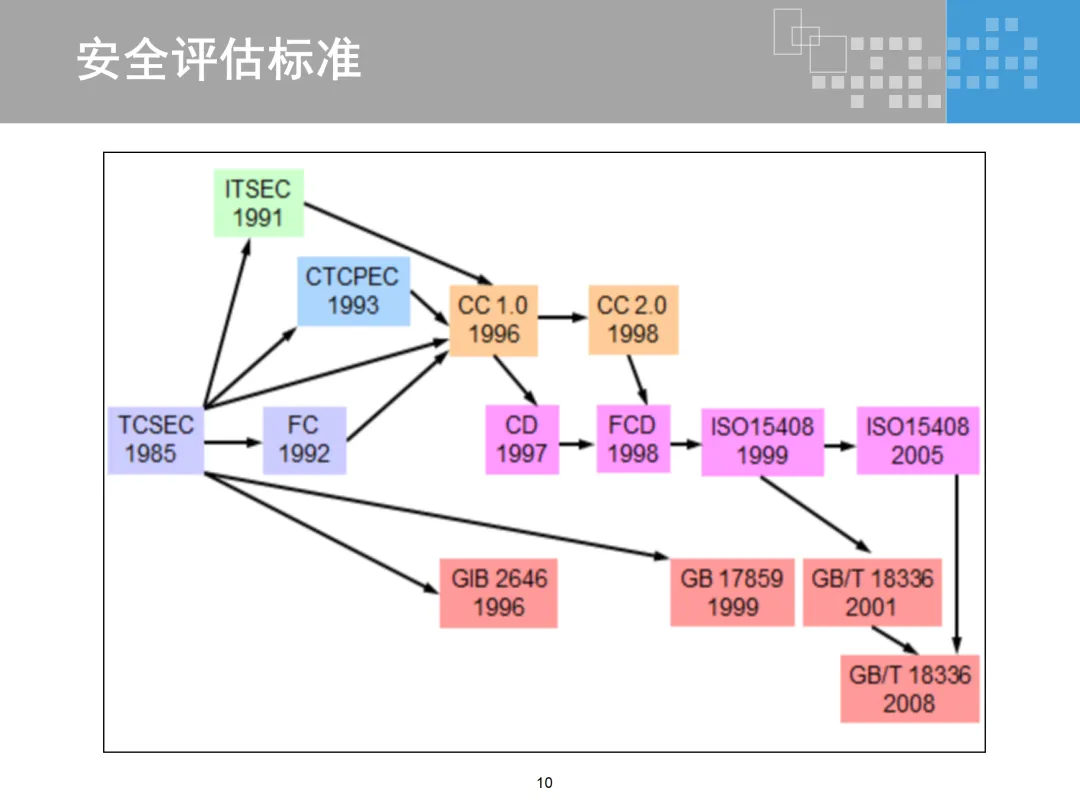 安全评估标准

ITSEC 1991

CTCPEC 1993

CC 1.0 1996

CC 2.0 1998

TCSEC 1985

FC 1992

CD 1997

FCD 1998

ISO15408 1999

ISO15408 2005

GIB 2646 1996

GB 17859 1999

GB/T 18336 2001

GB/T 18336 2008

10